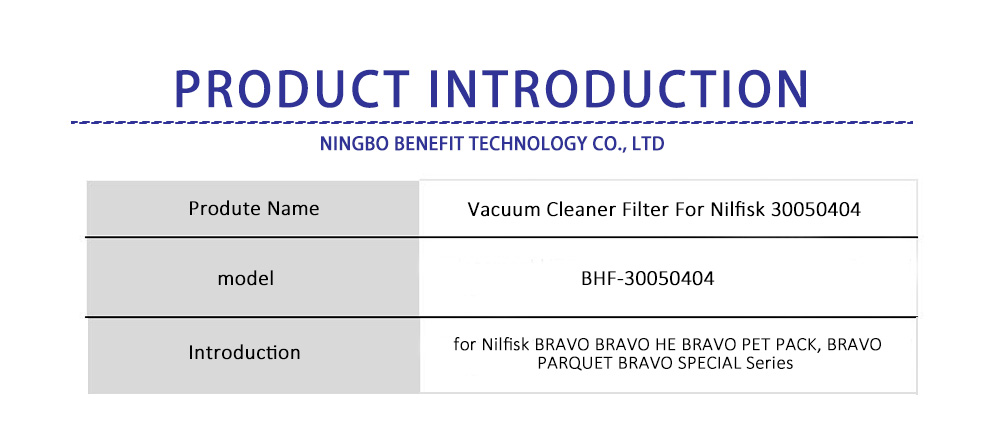 PRODUCT INTRODUCTION

NINGBO BENEFIT TECHNOLOGY CO., LTD

| Produte Name | Vacuum Cleaner Filter For Nilfisk 30050404 |
|---|---|
| model | BHF-30050404 |
| Introduction | for Nilfisk BRAVO BRAVO HE BRAVO PET PACK, BRAVO PARQUET BRAVO SPECIAL Series |